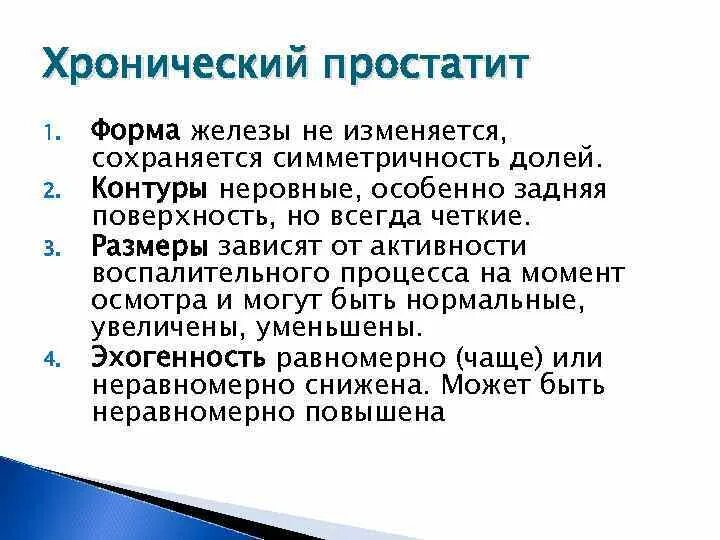 Хронический простатит

1. Форма железы не изменяется, сохраняется симметричность долей.
2. Контуры неровные, особенно задняя поверхность, но всегда четкие.
3. Размеры зависят от активности воспалительного процесса на момент осмотра и могут быть нормальные, увеличены, уменьшены.
4. Эхогенность равномерно (чаще) или неравномерно снижена. Может быть неравномерно повышена